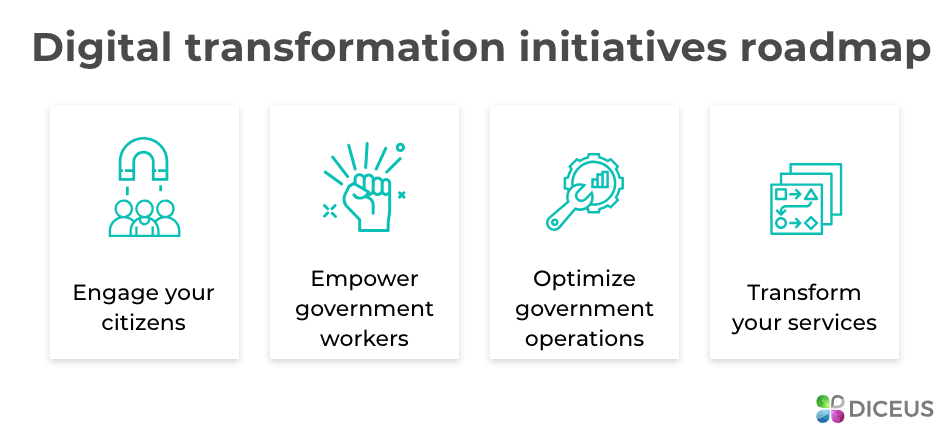 Digital transformation initiatives roadmap

Engage your citizens

Empower government workers

Optimize government operations

Transform your services

DICEUS